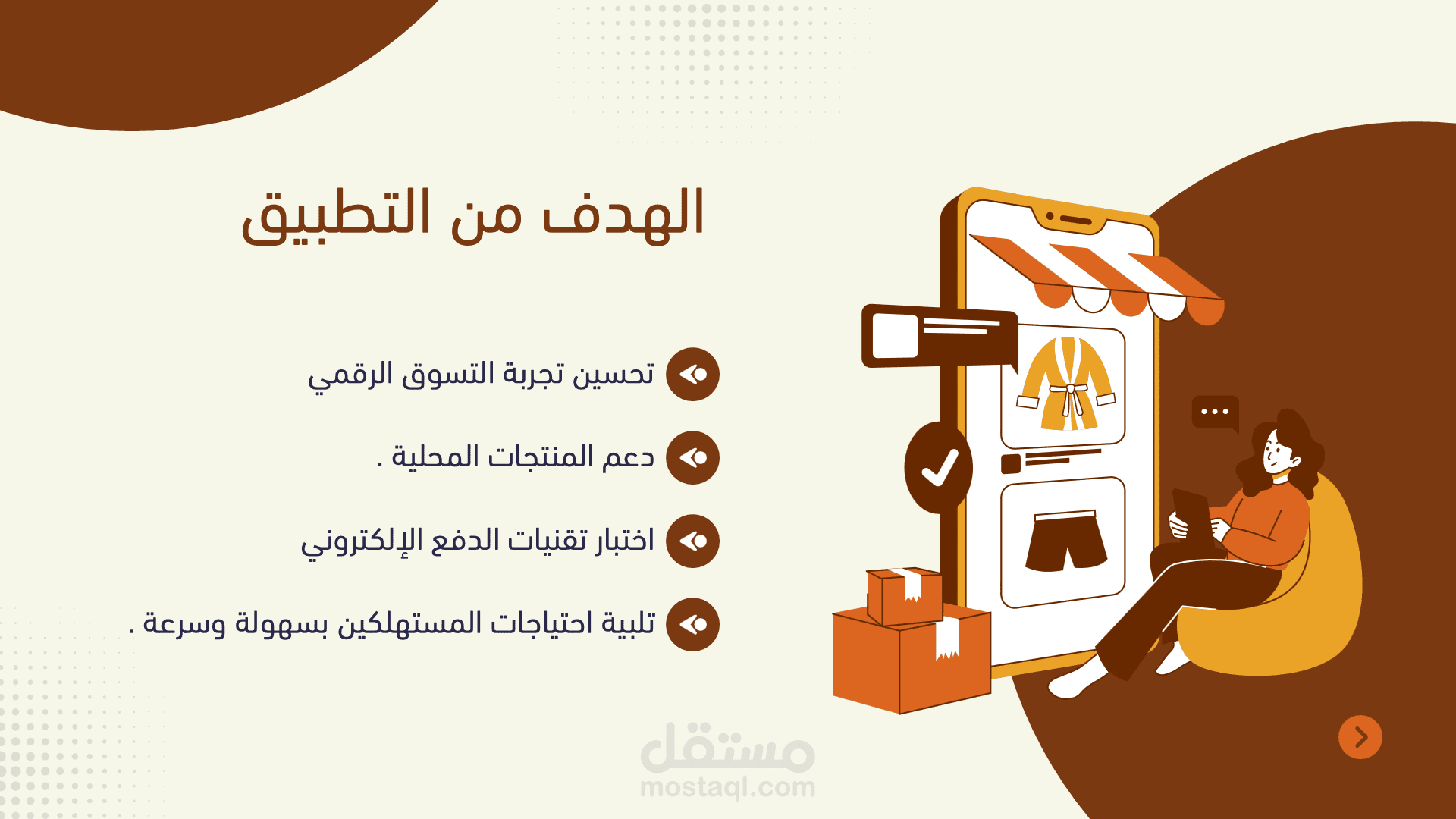 الهدف من التطبيق

تحسين تجربة التسوق الرقمي

دعم المنتجات المحلية .

اختبار تقنيات الدفع الإلكتروني

تلبية احتياجات المستهلكين بسهولة وسرعة .

مستقل
mostaql.com